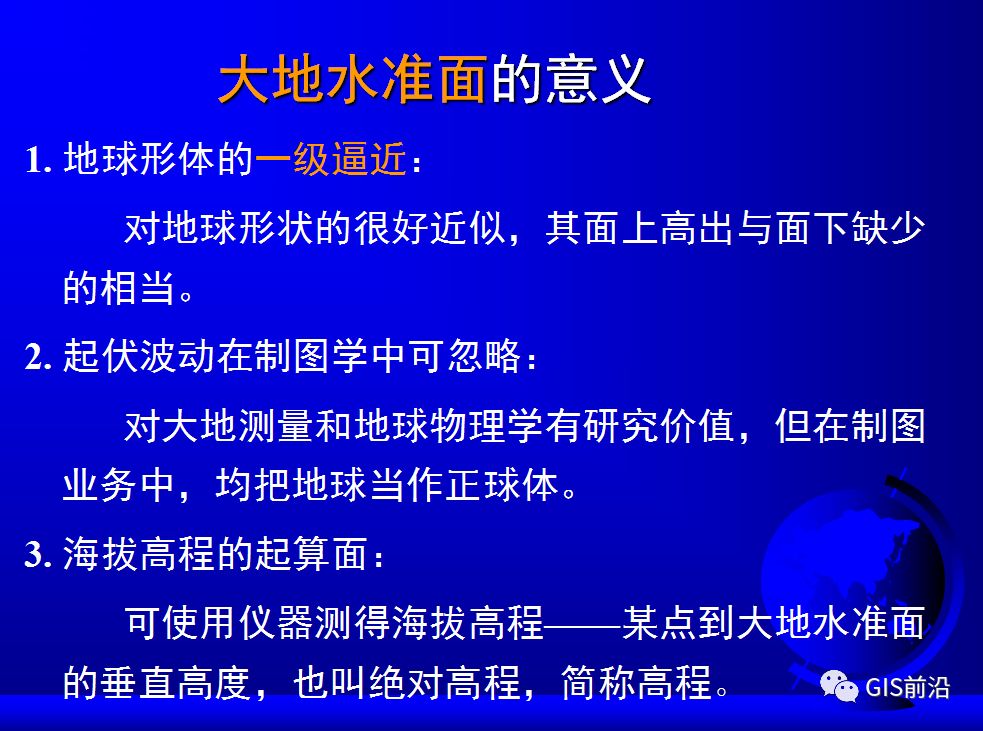 大地水准面的意义

1. 地球形体的一级逼近：

对地球形状的很好近似，其面上高出与面下缺少的相当。

2. 起伏波动在制图学中可忽略：

对大地测量和地球物理学有研究价值，但在制图业务中，均把地球当作正球体。

3. 海拔高程的起算面：

可使用仪器测得海拔高程——某点到大地水准面的垂直高度，也叫绝对高程，简称高程。

GIS前沿